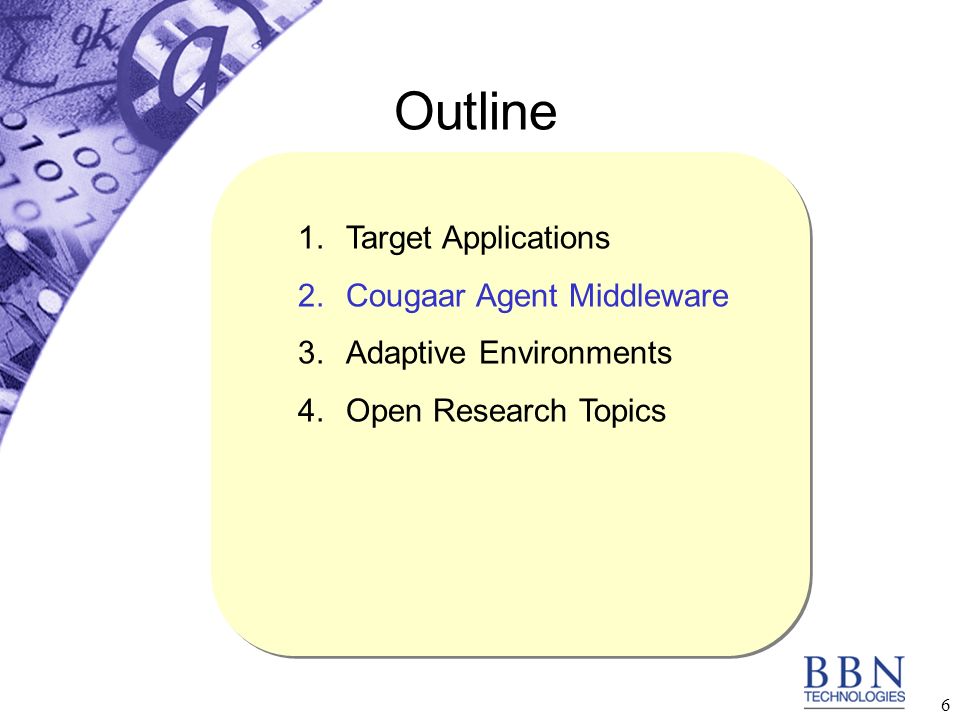 Outline

1. Target Applications
2. Cougaar Agent Middleware
3. Adaptive Environments
4. Open Research Topics

BBN TECHNOLOGIES

6